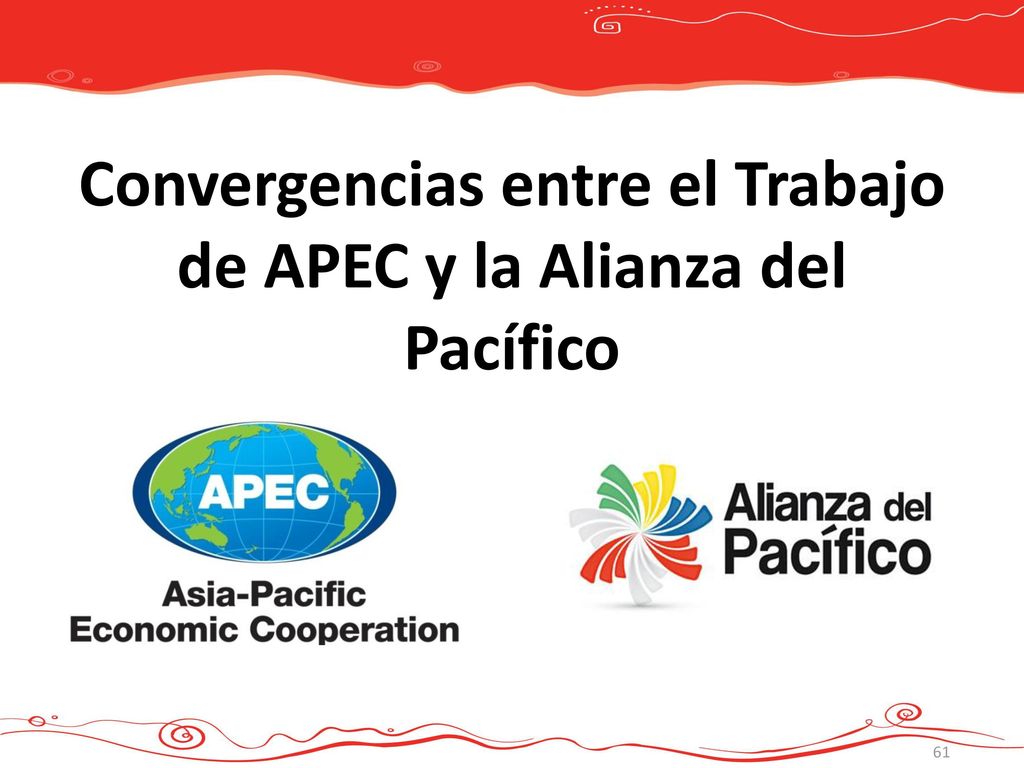 Convergencias entre el Trabajo de APEC y la Alianza del Pacífico

APEC

Asia-Pacific
Economic Cooperation

Alianza del
Pacífico

61